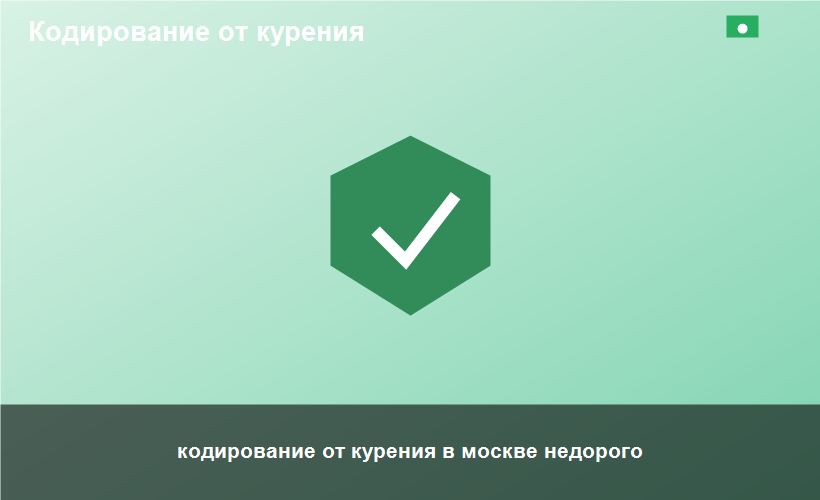 Кодирование от курения

кодирование от курения в москве недорого